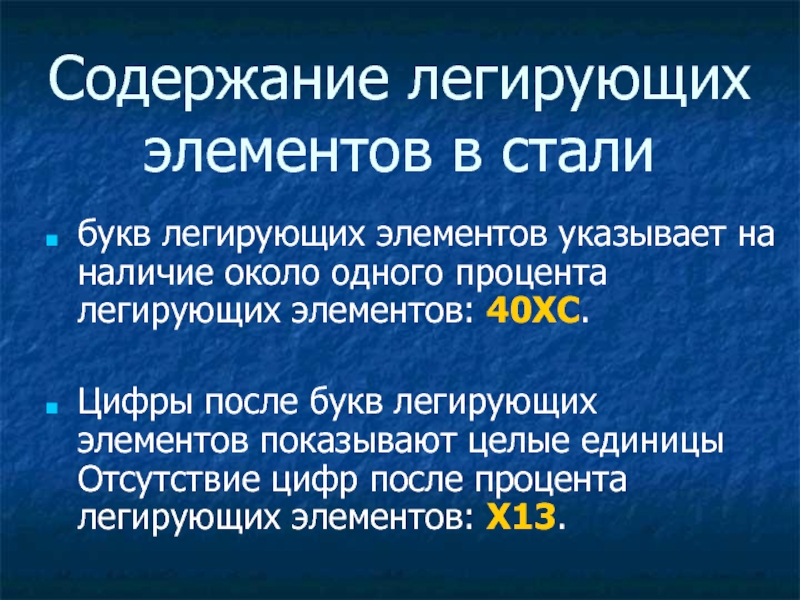 Содержание легирующих элементов в стали

букв легирующих элементов указывает на наличие около одного процента легирующих элементов: 40ХС.

Цифры после букв легирующих элементов показывают целые единицы Отсутствие цифр после процента легирующих элементов: Х13.